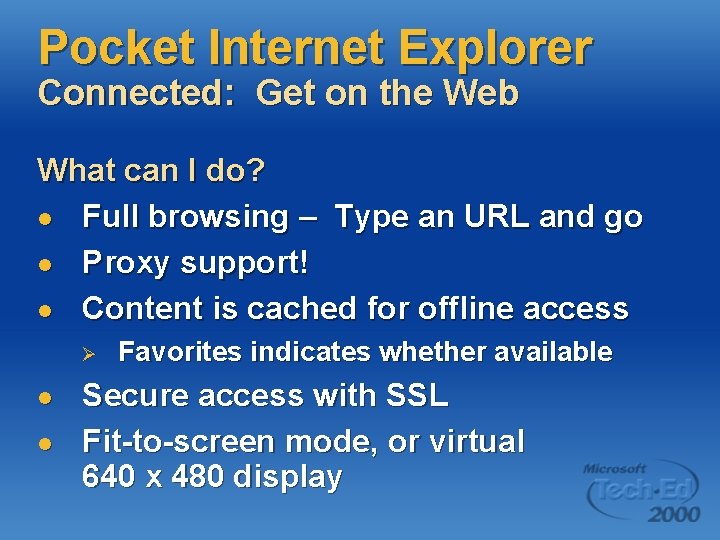 Pocket Internet Explorer
Connected: Get on the Web

What can I do?

- Full browsing – Type an URL and go
- Proxy support!
- Content is cached for offline access
  - Favorites indicates whether available
- Secure access with SSL
- Fit-to-screen mode, or virtual 640 x 480 display

Microsoft Tech·Ed 2000